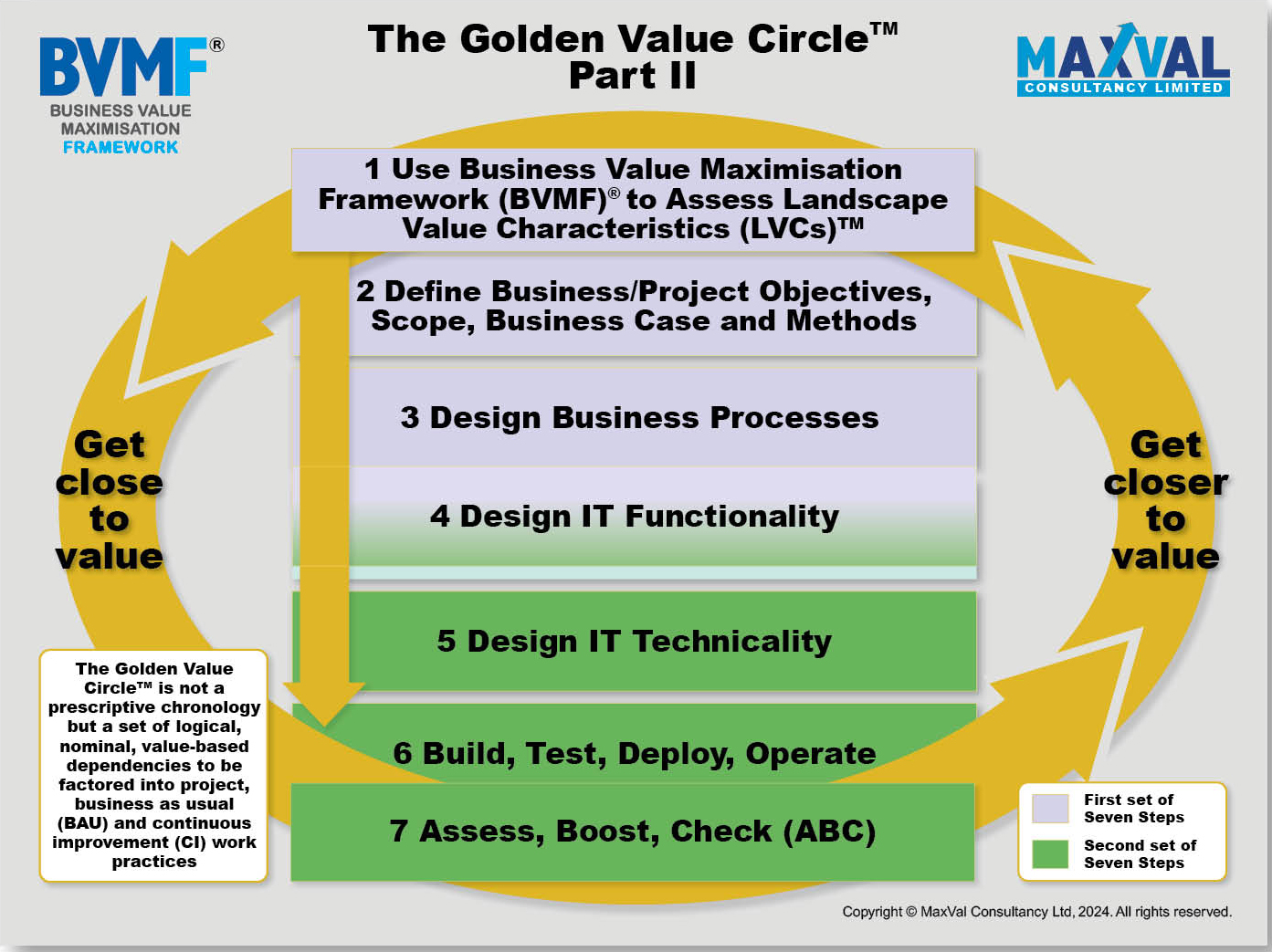 BVMF®
BUSINESS VALUE MAXIMISATION FRAMEWORK

The Golden Value Circle™
Part II

MAXVAL
CONSULTANCY LIMITED

1 Use Business Value Maximisation Framework (BVMF)® to Assess Landscape Value Characteristics (LVCs)™

2 Define Business/Project Objectives, Scope, Business Case and Methods

3 Design Business Processes

4 Design IT Functionality

5 Design IT Technicality

6 Build, Test, Deploy, Operate

7 Assess, Boost, Check (ABC)

Get close to value

Get closer to value

The Golden Value Circle™ is not a prescriptive chronology but a set of logical, nominal, value-based dependencies to be factored into project, business as usual (BAU) and continuous improvement (CI) work practices

First set of Seven Steps

Second set of Seven Steps

Copyright © MaxVal Consultancy Ltd, 2024. All rights reserved.